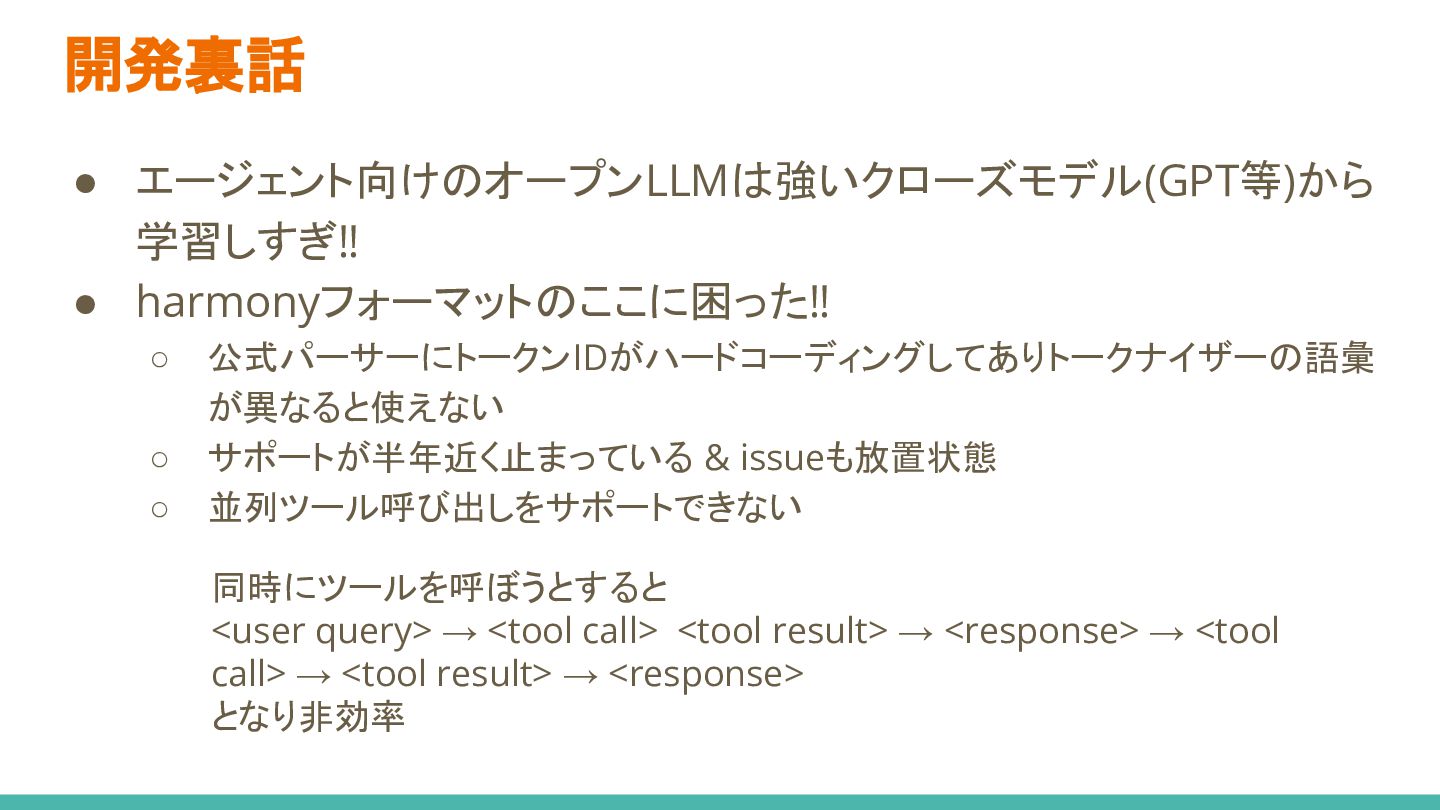 開発裏話

● エージェント向けのオープンLLMは強いクローズモデル(GPT等)から学習しすぎ!!
● harmonyフォーマットのここに困った!!
○ 公式パーサーにトークンIDがハードコーディングしてありトークナイザーの語彙が異なると使えない
○ サポートが半年近く止まっている & issueも放置状態
○ 並列ツール呼び出しをサポートできない

同時にツールを呼ぼうとすると
<user query> → <tool call> <tool result> → <response> → <tool call> → <tool result> → <response>
となり非効率